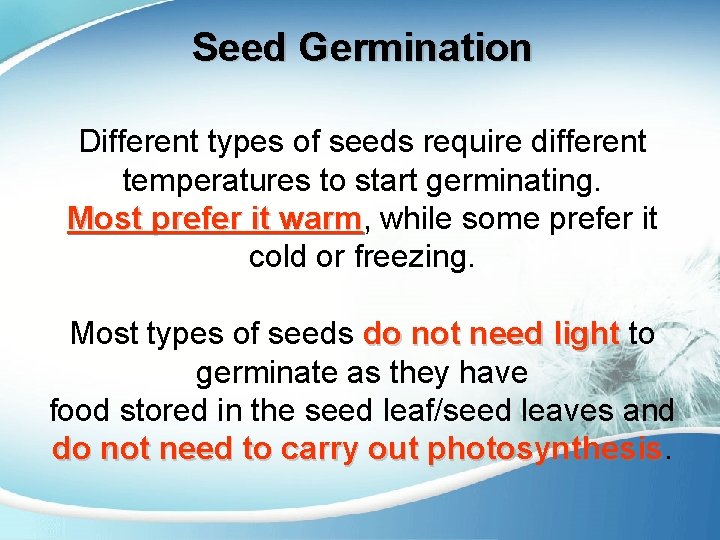 Seed Germination

Different types of seeds require different temperatures to start germinating. Most prefer it warm, while some prefer it cold or freezing.

Most types of seeds do not need light to germinate as they have food stored in the seed leaf/seed leaves and do not need to carry out photosynthesis.